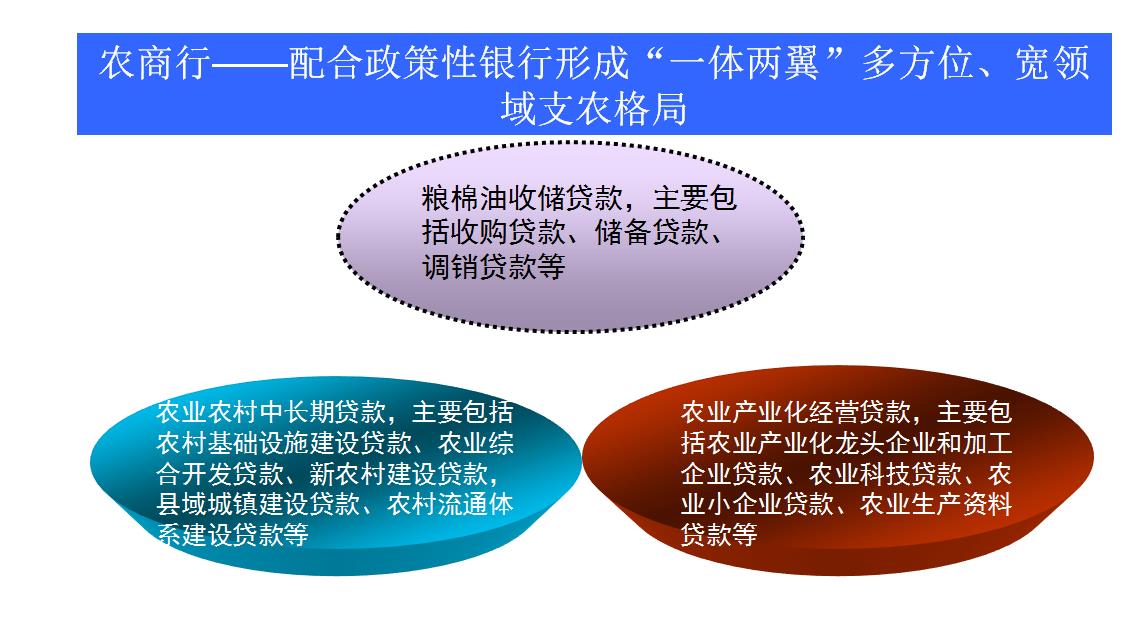 农商行——配合政策性银行形成“一体两翼”多方位、宽领域支农格局

粮棉油收储贷款，主要包括收购贷款、储备贷款、调销贷款等

农业农村中长期贷款，主要包括农村基础设施建设贷款、农业综合开发贷款、新农村建设贷款，县域城镇建设贷款、农村流通体系建设贷款等

农业产业化经营贷款，主要包括农业产业化龙头企业和加工企业贷款、农业科技贷款、农业小企业贷款、农业生产资料贷款等